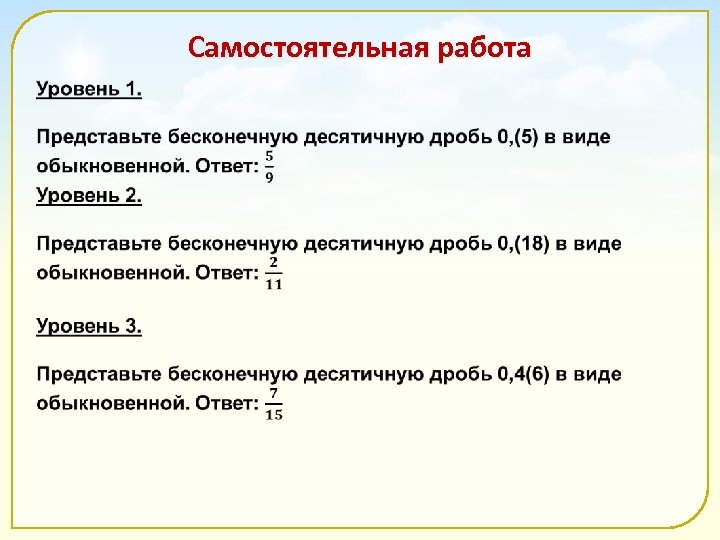 Самостоятельная работа

Уровень 1.

Представьте бесконечную десятичную дробь 0,(5) в виде обыкновенной. Ответ: $\frac{5}{9}$

Уровень 2.

Представьте бесконечную десятичную дробь 0,(18) в виде обыкновенной. Ответ: $\frac{2}{11}$

Уровень 3.

Представьте бесконечную десятичную дробь 0,4(6) в виде обыкновенной. Ответ: $\frac{7}{15}$